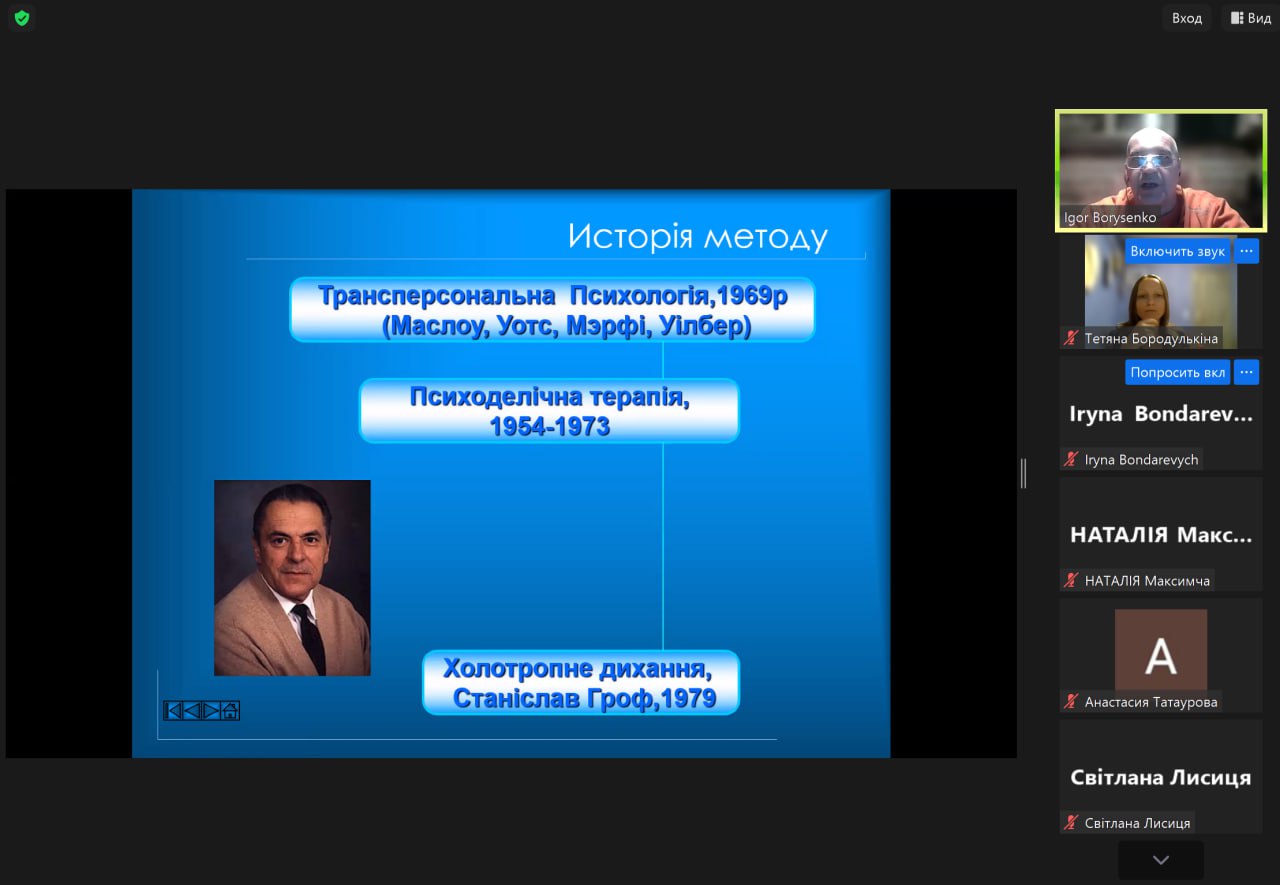 Вход Вид

Історія методу

Трансперсональна Психологія,1969р (Маслоу, Уотс, Мэрфі, Уілбер)

Психоделічна терапія, 1954-1973

Холотропне дихання, Станіслав Гроф,1979

Igor Borysenko

Включить звук

Тетяна Бородулькіна

Попросить вкл

Iryna Bondarev...

Iryna Bondarevych

НАТАЛІЯ Макс...

НАТАЛІЯ Максимча

A

Анастасия Татаурова

Світлана Лисиця

Світлана Лисиця